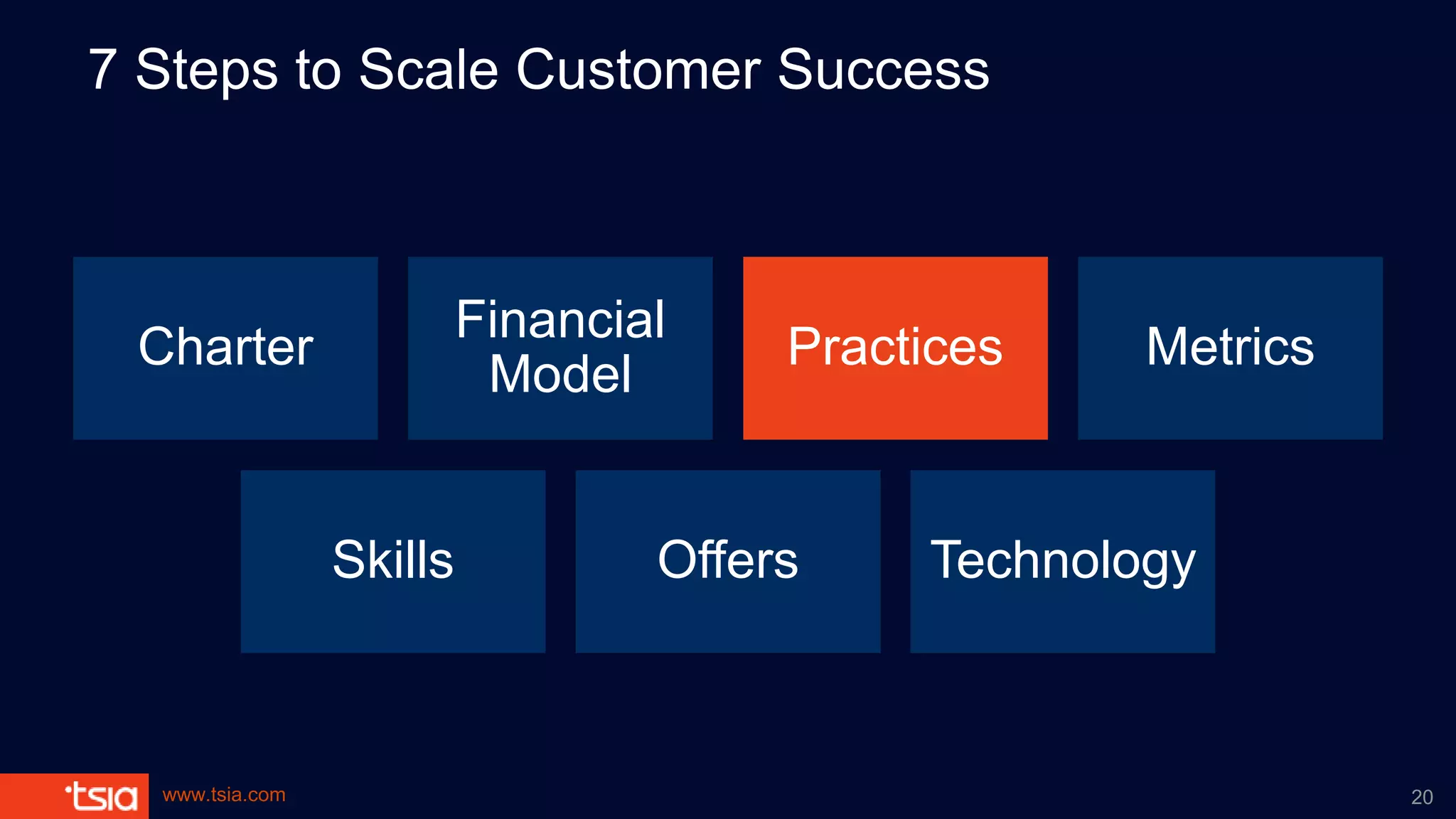 7 Steps to Scale Customer Success

Charter

Financial Model

Practices

Metrics

Skills

Offers

Technology

tsia

www.tsia.com

20